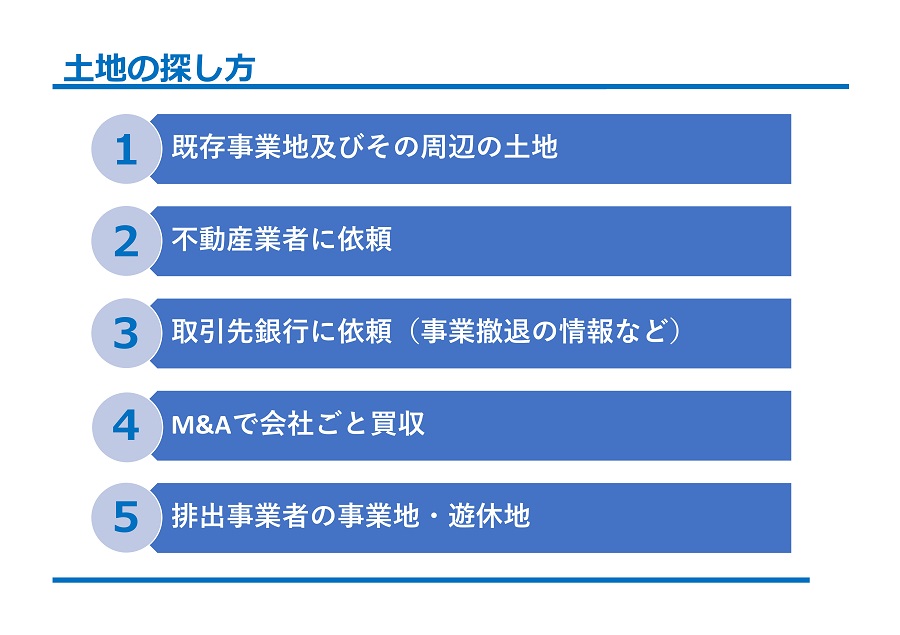 土地の探し方

1 既存事業地及びその周辺の土地

2 不動産業者に依頼

3 取引先銀行に依頼（事業撤退の情報など）

4 M&Aで会社ごと買収

5 排出事業者の事業地・遊休地